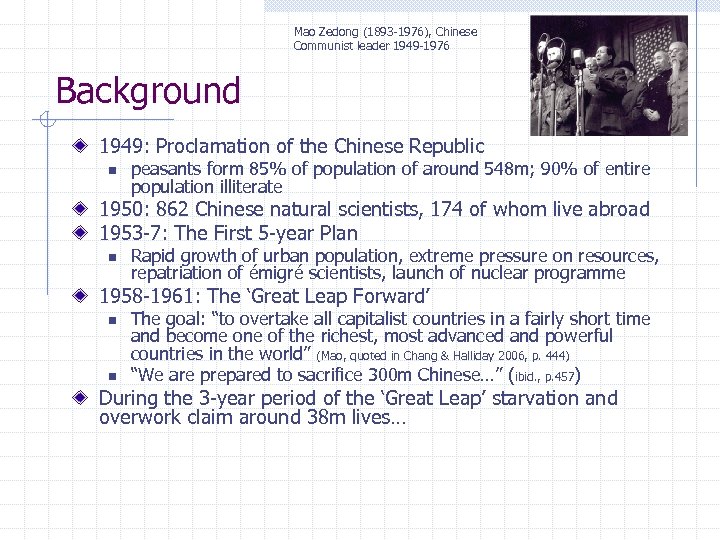 Mao Zedong (1893-1976), Chinese Communist leader 1949-1976

Background

1949: Proclamation of the Chinese Republic
peasants form 85% of population of around 548m; 90% of entire population illiterate

1950: 862 Chinese natural scientists, 174 of whom live abroad

1953-7: The First 5-year Plan
Rapid growth of urban population, extreme pressure on resources, repatriation of émigré scientists, launch of nuclear programme

1958-1961: The ‘Great Leap Forward’
The goal: “to overtake all capitalist countries in a fairly short time and become one of the richest, most advanced and powerful countries in the world” (Mao, quoted in Chang & Halliday 2006, p. 444)
“We are prepared to sacrifice 300m Chinese…” (ibid., p.457)

During the 3-year period of the ‘Great Leap’ starvation and overwork claim around 38m lives…